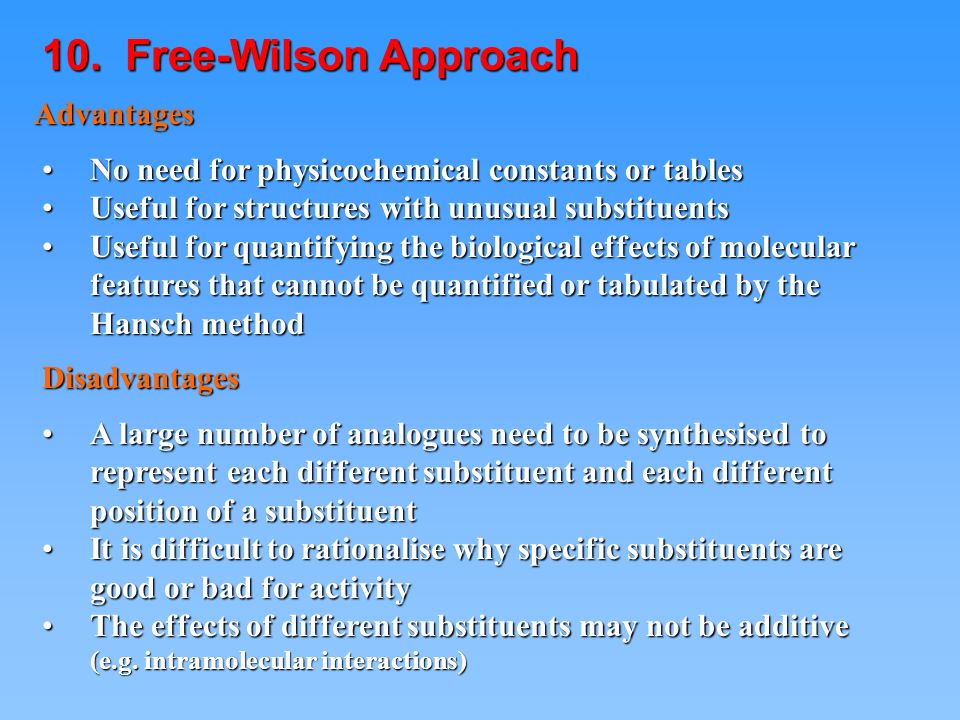 10. Free-Wilson Approach

Advantages

• No need for physicochemical constants or tables
• Useful for structures with unusual substituents
• Useful for quantifying the biological effects of molecular features that cannot be quantified or tabulated by the Hansch method

Disadvantages

• A large number of analogues need to be synthesised to represent each different substituent and each different position of a substituent
• It is difficult to rationalise why specific substituents are good or bad for activity
• The effects of different substituents may not be additive (e.g. intramolecular interactions)